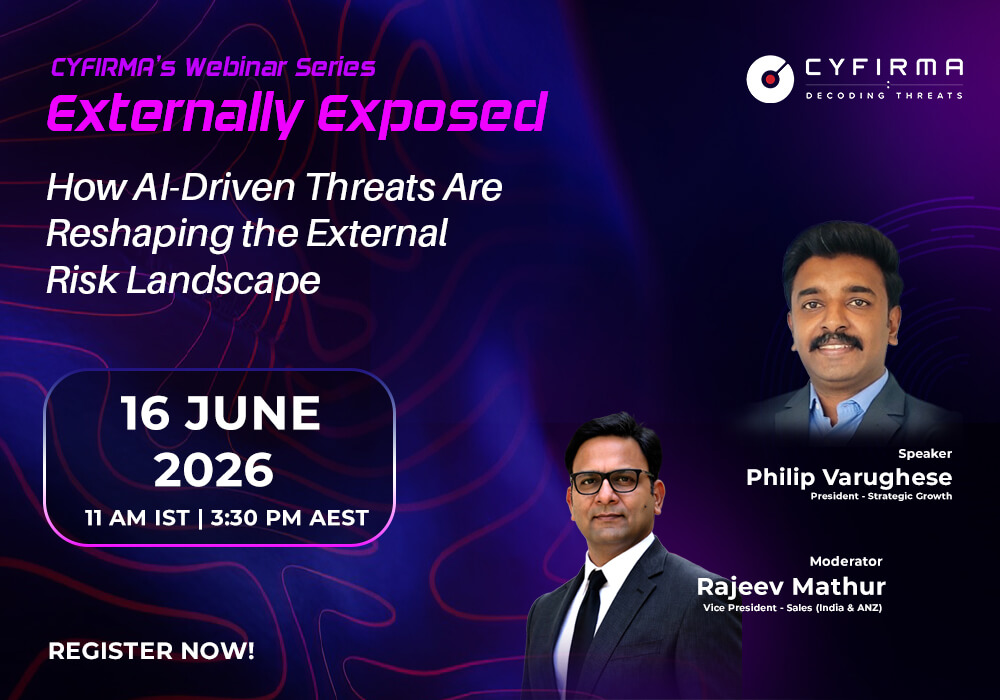 CYFIRMA's Webinar Series
Externally Exposed
How AI-Driven Threats Are Reshaping the External Risk Landscape

CYFIRMA
DECODING THREATS

16 JUNE 2026
11 AM IST | 3:30 PM AEST

Speaker
Philip Varughese
President - Strategic Growth

Moderator
Rajeev Mathur
Vice President - Sales (India & ANZ)

REGISTER NOW!